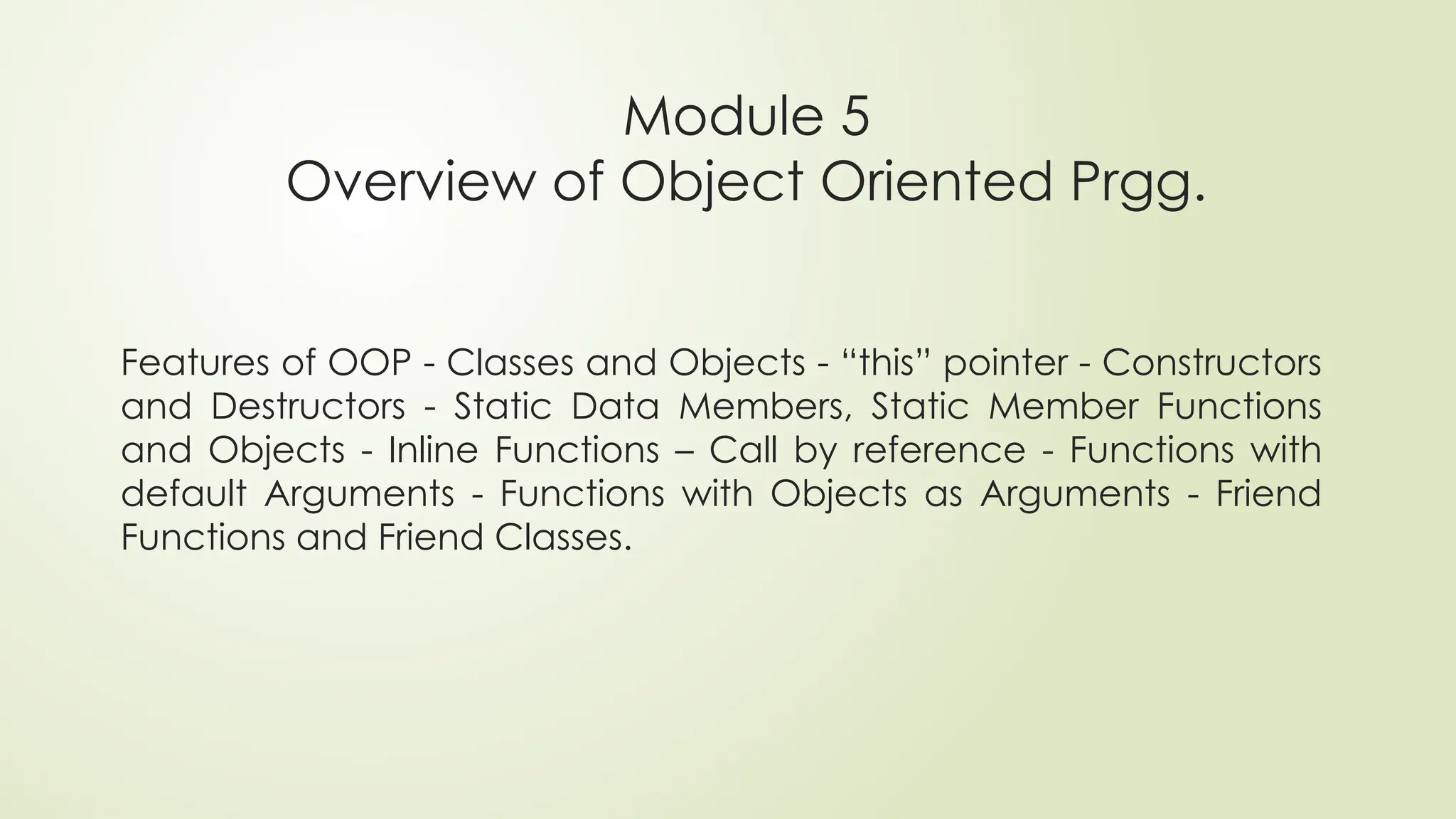 Module 5
Overview of Object Oriented Prgg.

Features of OOP - Classes and Objects - “this” pointer - Constructors and Destructors - Static Data Members, Static Member Functions and Objects - Inline Functions – Call by reference - Functions with default Arguments - Functions with Objects as Arguments - Friend Functions and Friend Classes.